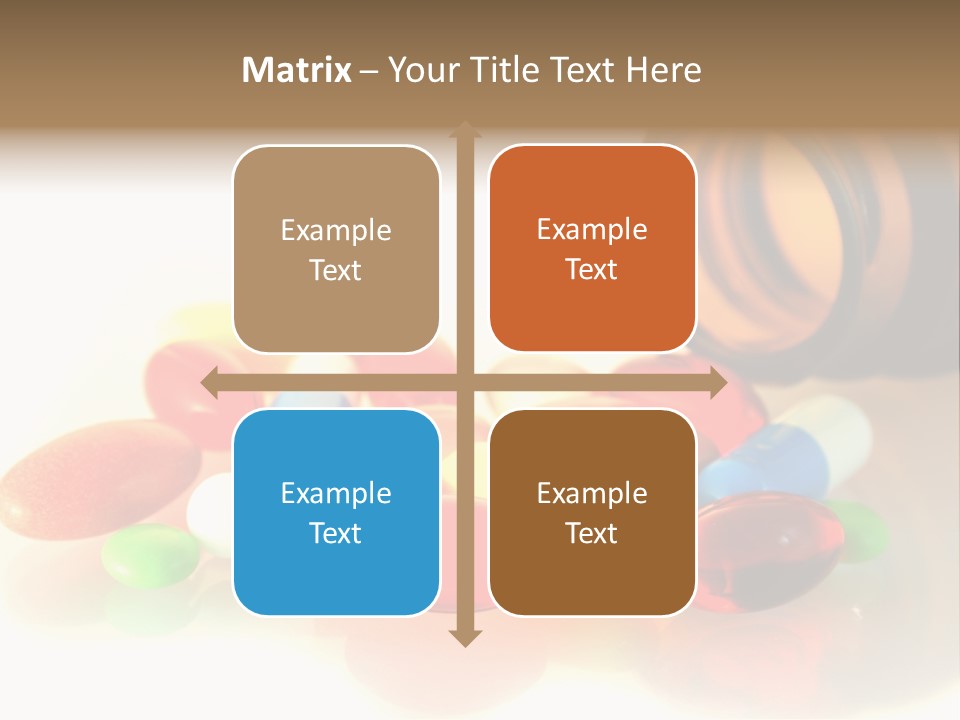 Matrix – Your Title Text Here

Example Text

Example Text

Example Text

Example Text